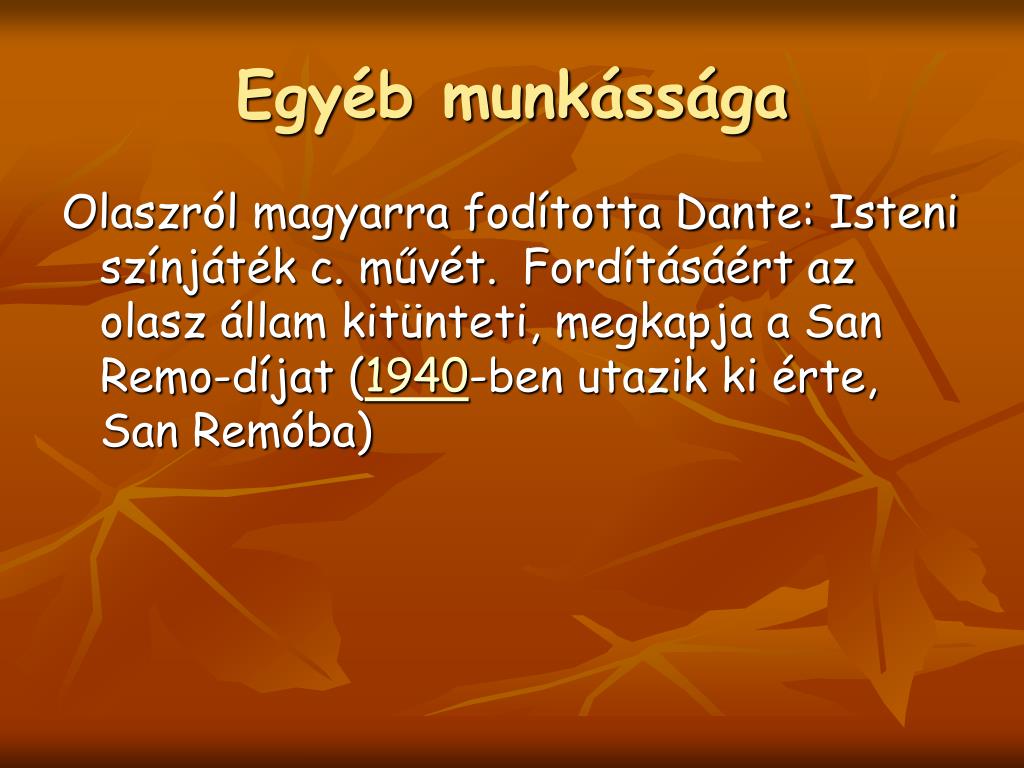 Egyéb munkássága

Olaszról magyarra fodította Dante: Isteni színjáték c. művét. Fordításáért az olasz állam kitünteti, megkapja a San Remo-díjat (1940-ben utazik ki érte, San Remóba)